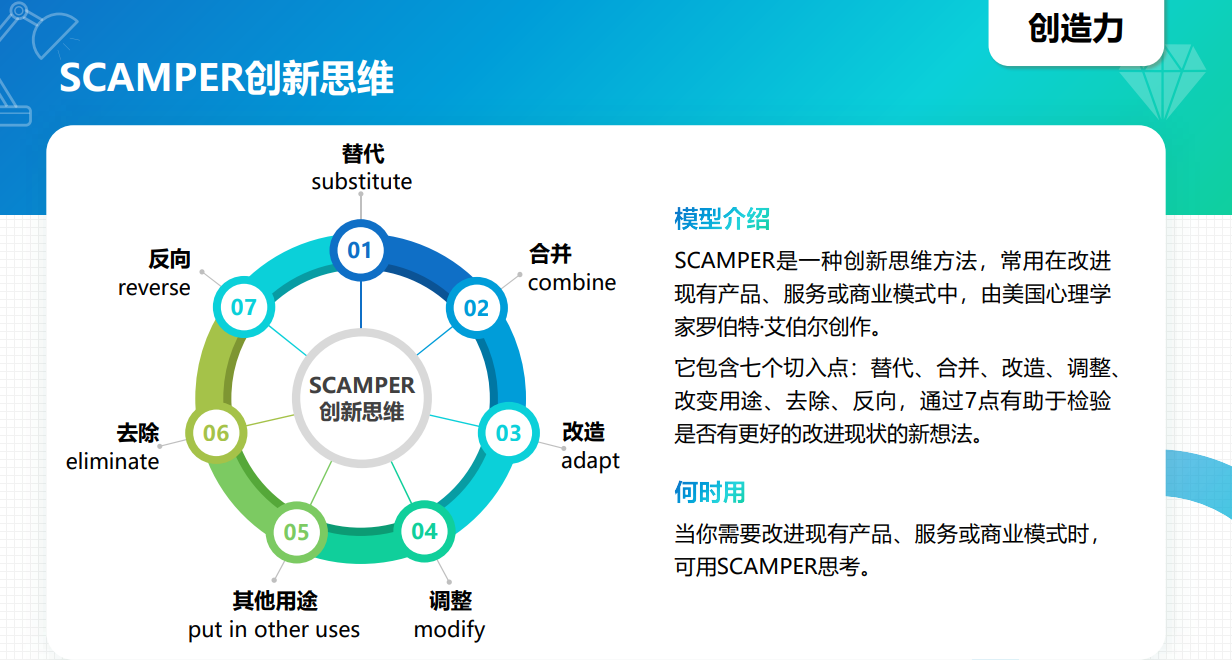 创造力

SCAMPER创新思维

替代
substitute

01

合并
combine

02

改造
adapt

03

调整
modify

04

其他用途
put in other uses

05

去除
eliminate

06

反向
reverse

07

SCAMPER
创新思维

模型介绍

SCAMPER是一种创新思维方法，常用在改进现有产品、服务或商业模式中，由美国心理学家罗伯特·艾伯尔创作。

它包含七个切入点：替代、合并、改造、调整、改变用途、去除、反向，通过7点有助于检验是否有更好的改进现状的新想法。

何时用

当你需要改进现有产品、服务或商业模式时，可用SCAMPER思考。